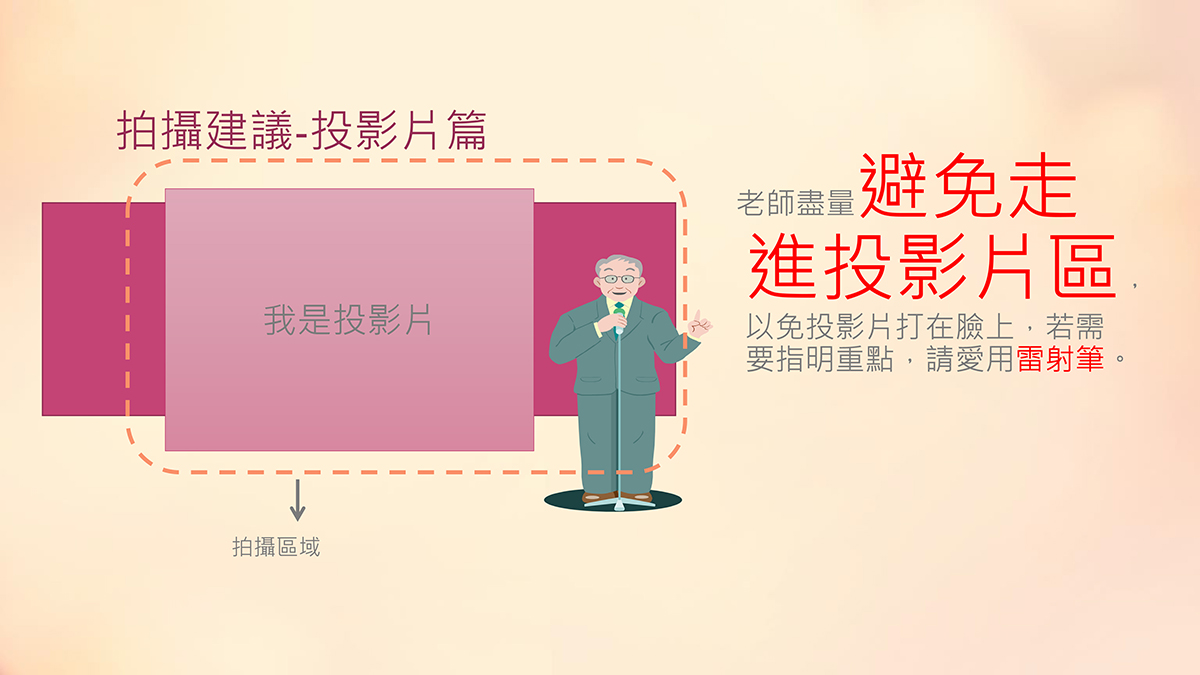 拍攝建議-投影片篇

我是投影片

拍攝區域

老師盡量避免走進投影片區，以免投影片打在臉上，若需要指明重點，請愛用雷射筆。